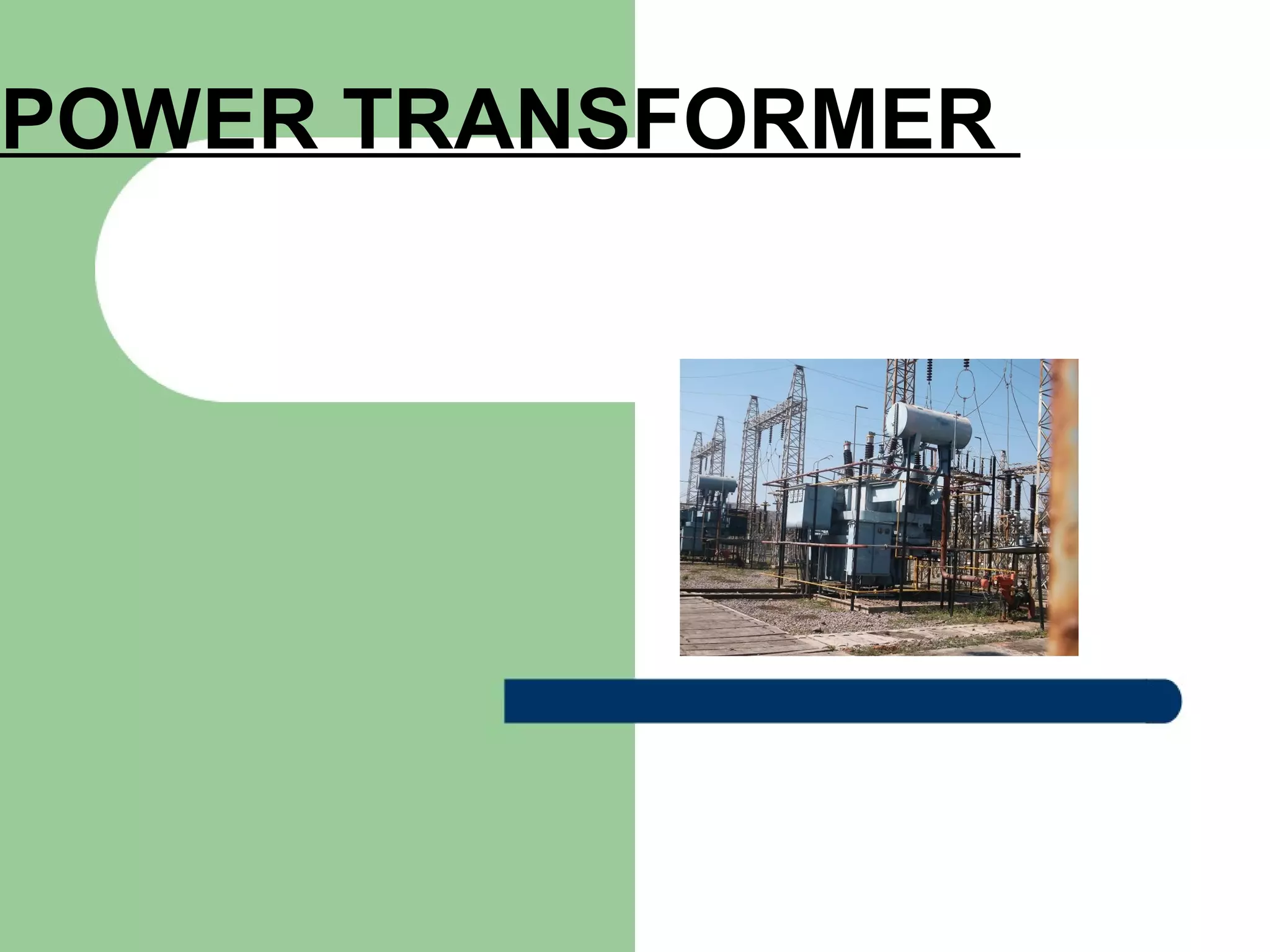 POWER TRANSFORMER